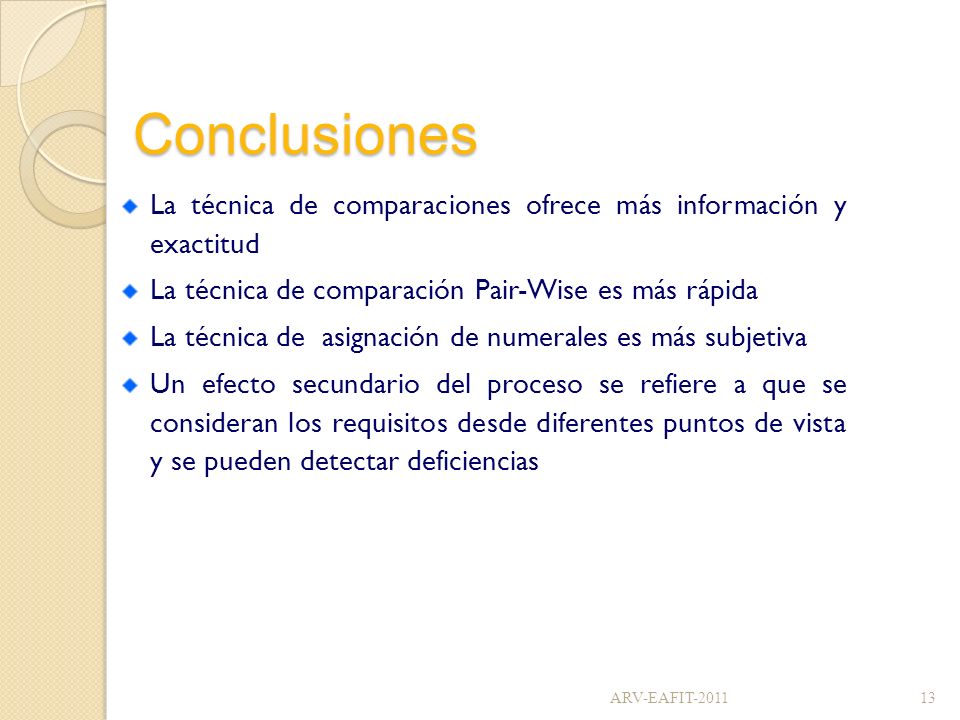 Conclusiones

La técnica de comparaciones ofrece más información y exactitud

La técnica de comparación Pair-Wise es más rápida

La técnica de asignación de numerales es más subjetiva

Un efecto secundario del proceso se refiere a que se consideran los requisitos desde diferentes puntos de vista y se pueden detectar deficiencias

ARV-EAFIT-2011

13